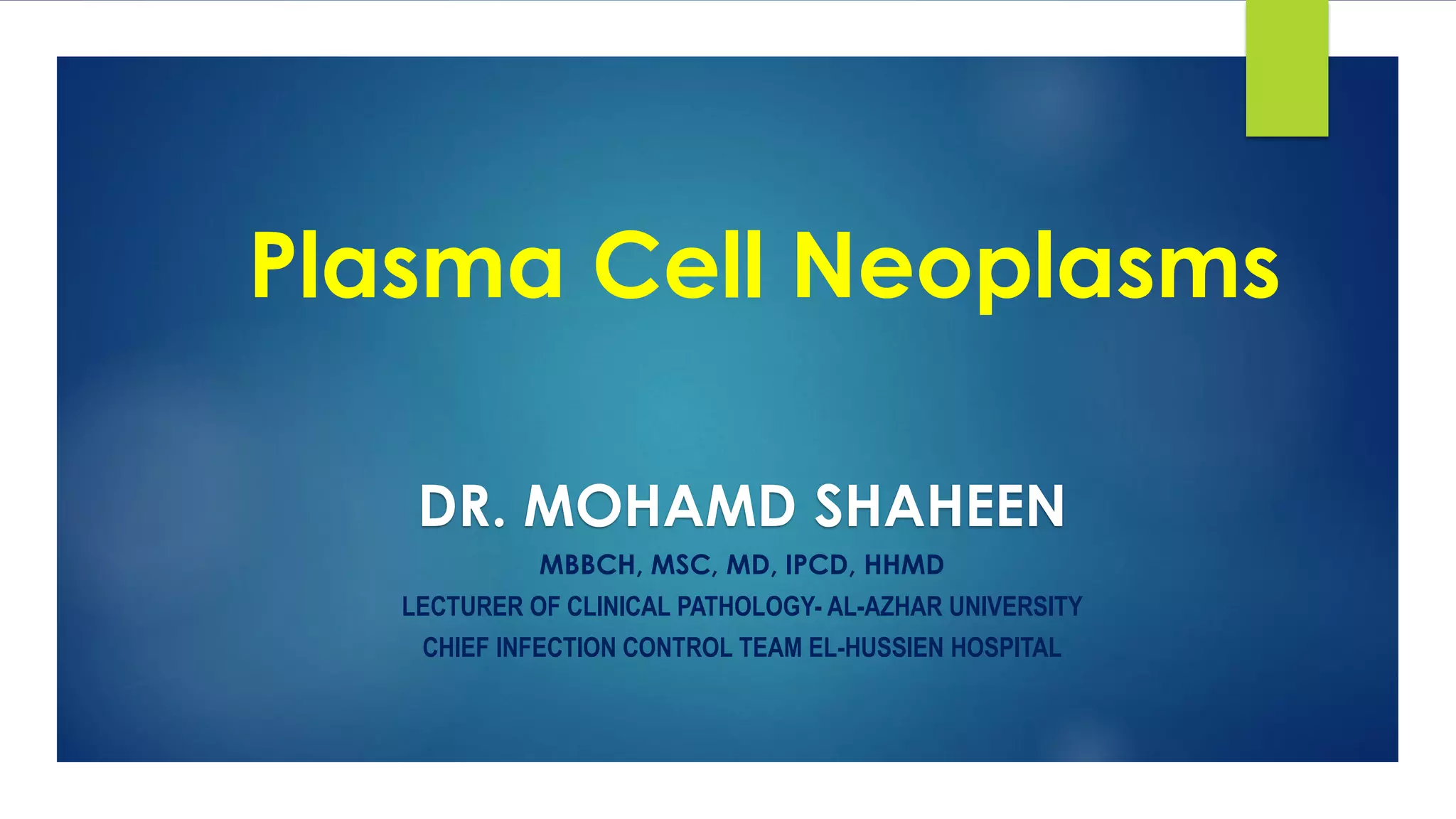 Plasma Cell Neoplasms

DR. MOHAMD SHAHEEN

MBBCH, MSC, MD, IPCD, HHMD

LECTURER OF CLINICAL PATHOLOGY- AL-AZHAR UNIVERSITY

CHIEF INFECTION CONTROL TEAM EL-HUSSIEN HOSPITAL